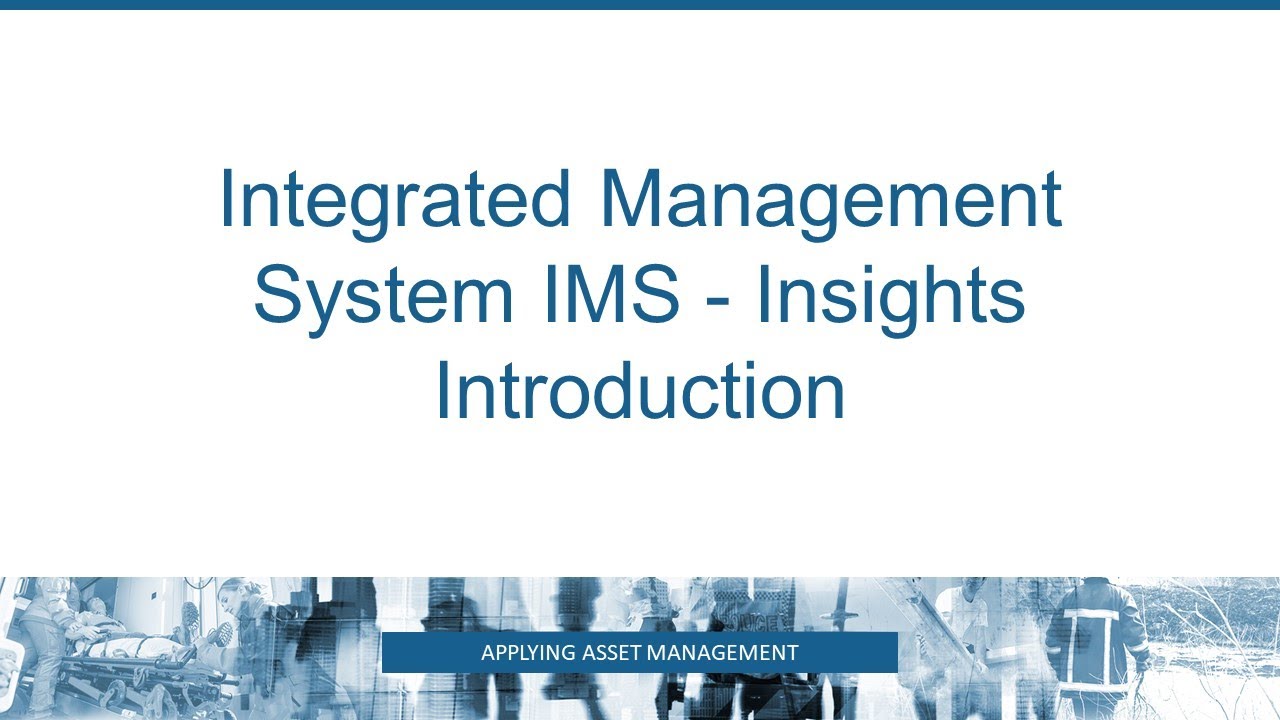 Integrated Management System IMS - Insights Introduction

APPLYING ASSET MANAGEMENT